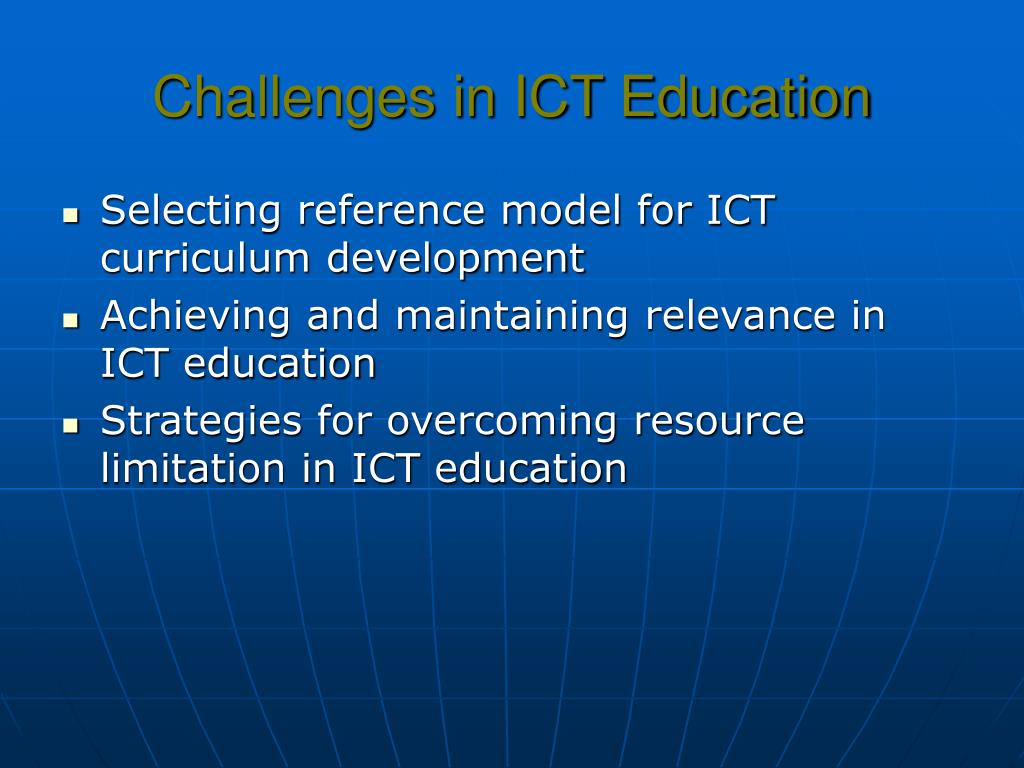 Challenges in ICT Education

- Selecting reference model for ICT curriculum development
- Achieving and maintaining relevance in ICT education
- Strategies for overcoming resource limitation in ICT education